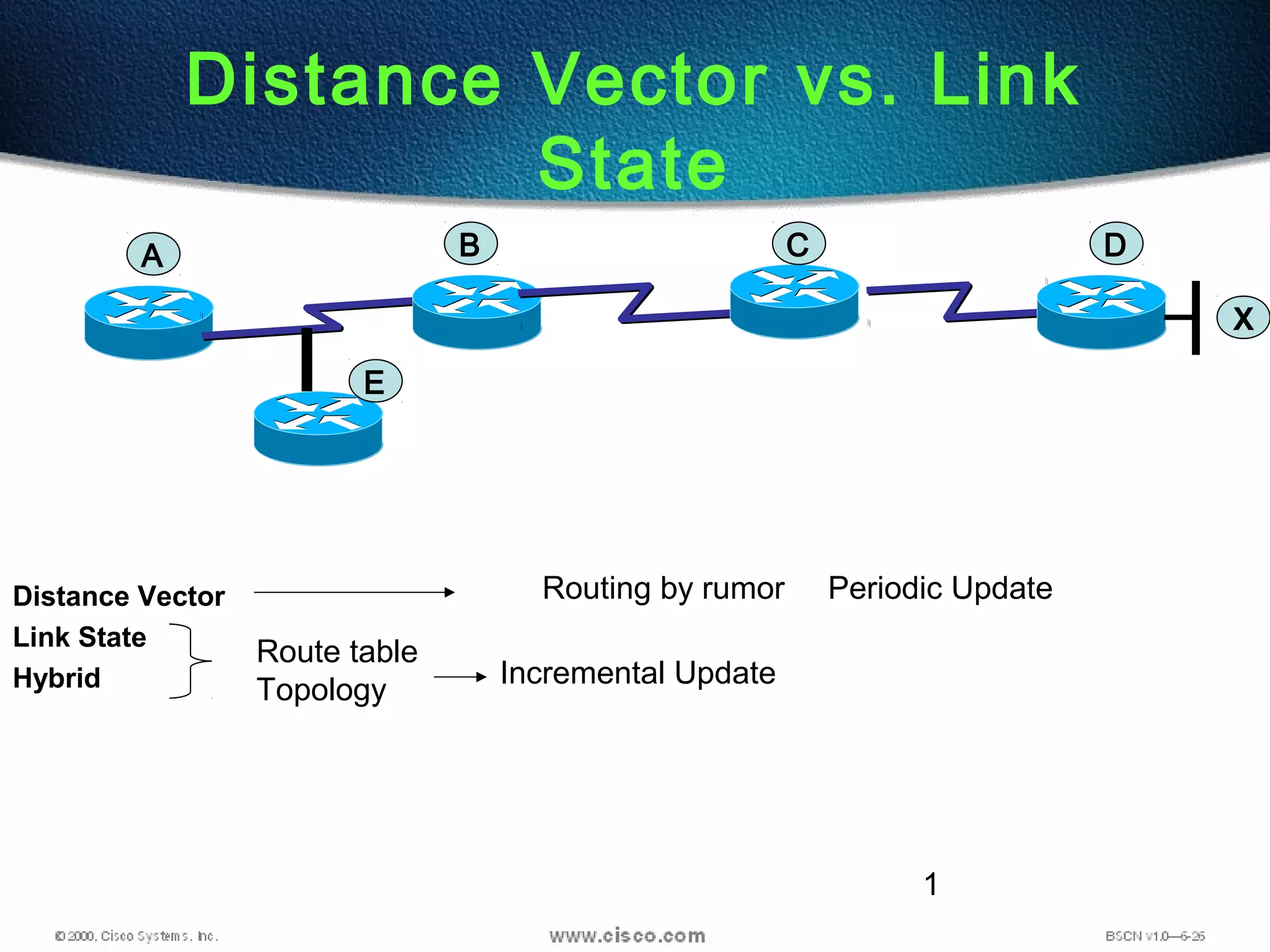 Distance Vector vs. Link State

A

B

C

D

X

E

Distance Vector

Routing by rumor

Periodic Update

Link State

Hybrid

Route table

Topology

Incremental Update

1

© 2000, Cisco Systems, Inc.

www.cisco.com

BSCN v1.0—6-26